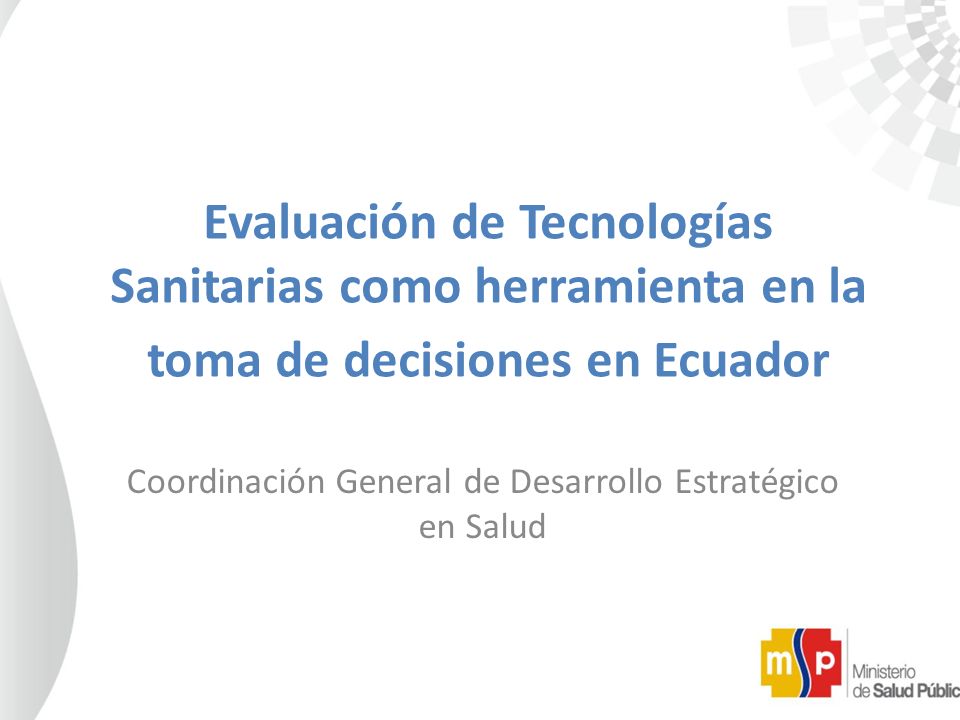 Evaluación de Tecnologías Sanitarias como herramienta en la toma de decisiones en Ecuador

Coordinación General de Desarrollo Estratégico en Salud

msp

Ministerio de Salud Públic